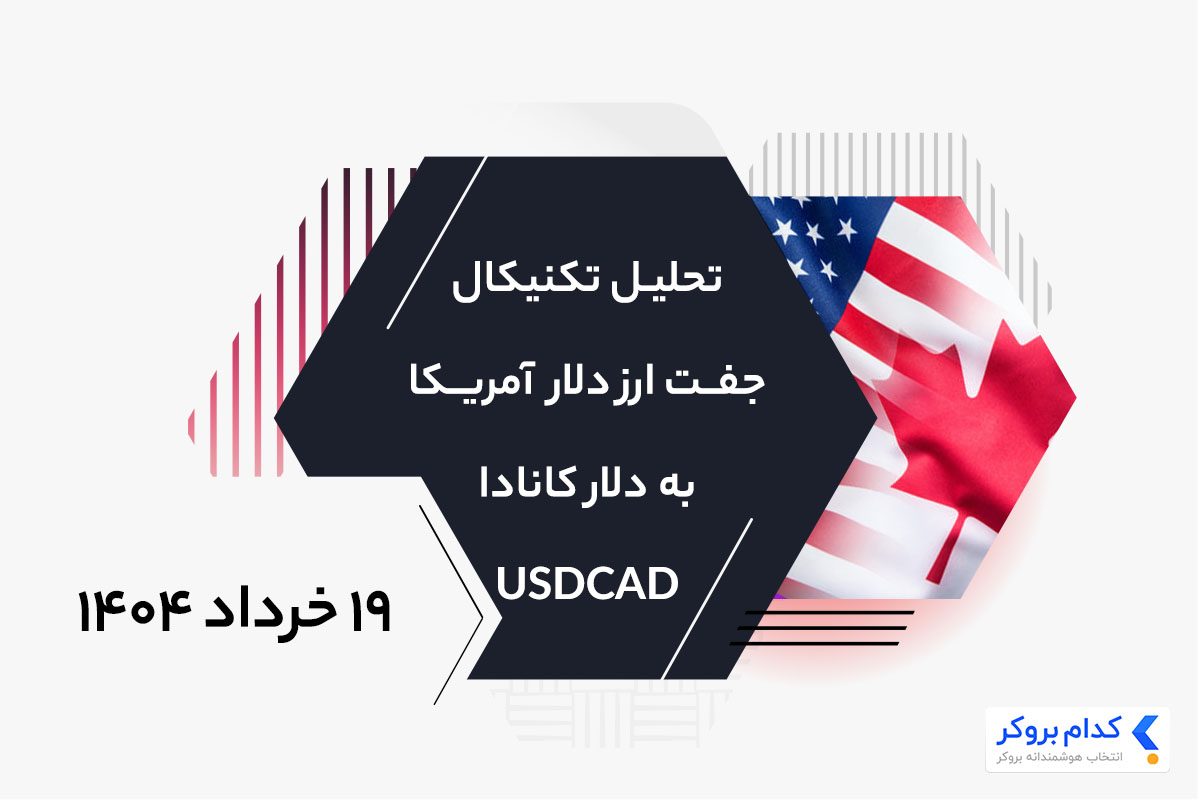 تحلیل تکنیکال
جفت ارز دلار آمریکا
به دلار کانادا
USDCAD

۱۹ خرداد ۱۴۰۴

کدام بروکر
انتخاب هوشمندانه بروکر